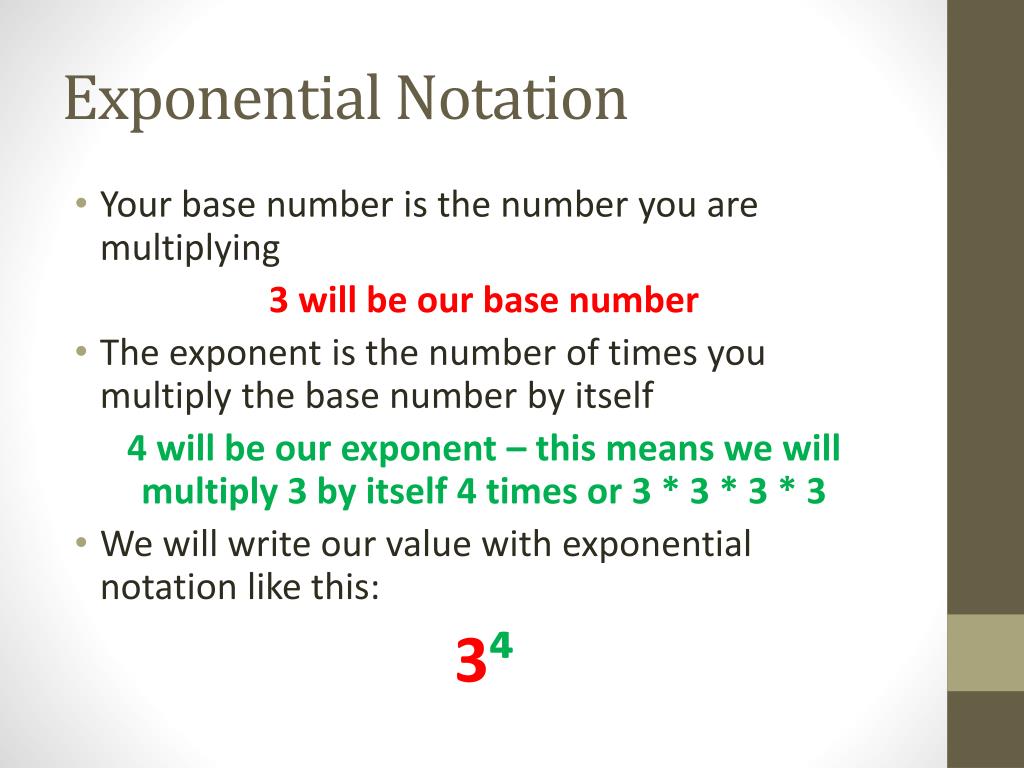 Exponential Notation

• Your base number is the number you are multiplying

3 will be our base number

• The exponent is the number of times you multiply the base number by itself

4 will be our exponent – this means we will multiply 3 by itself 4 times or 3 * 3 * 3 * 3

• We will write our value with exponential notation like this:

$3^4$